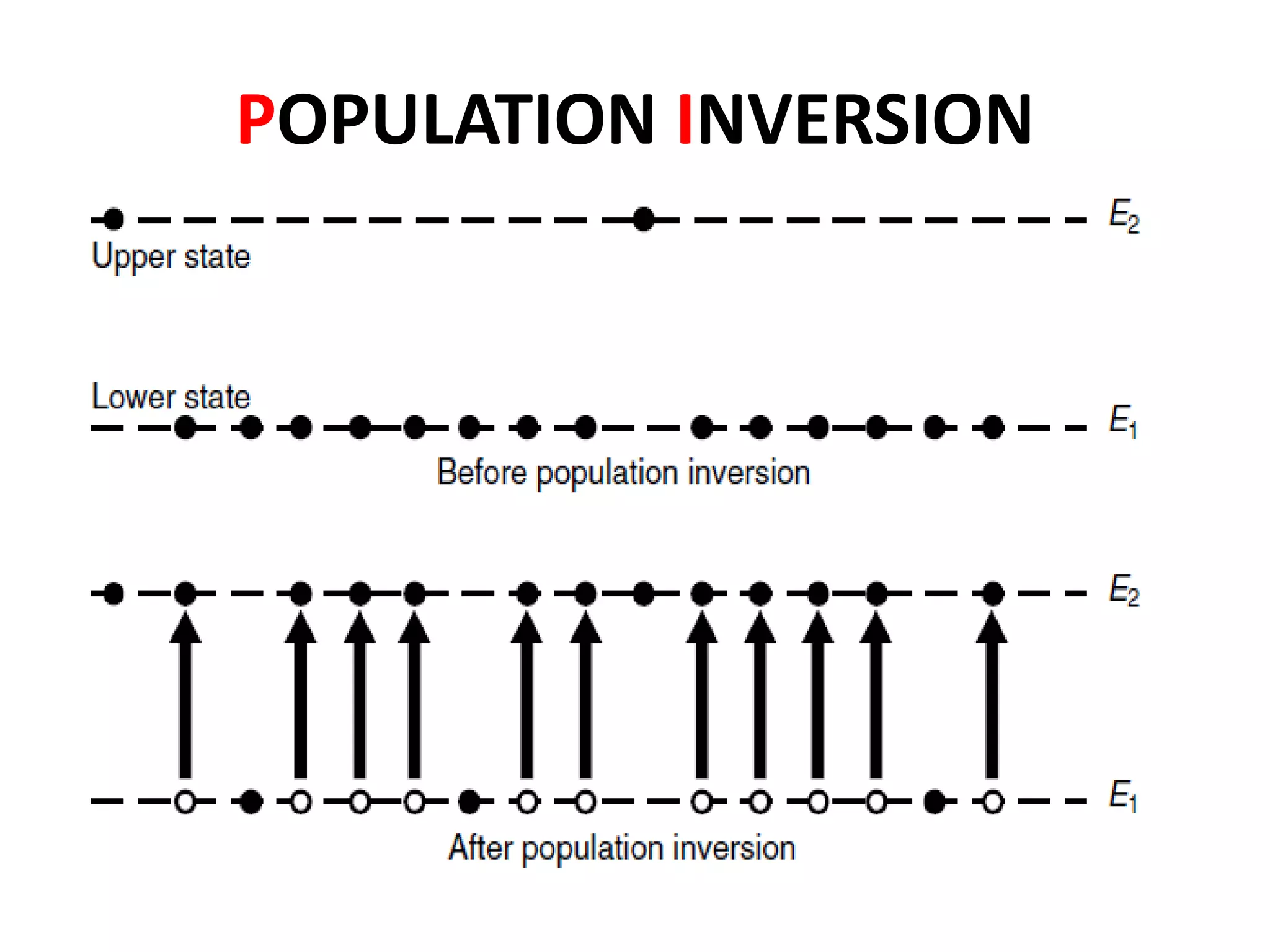 POPULATION INVERSION

$E_2$

Upper state

Lower state

$E_1$

Before population inversion

$E_2$

$E_1$

After population inversion